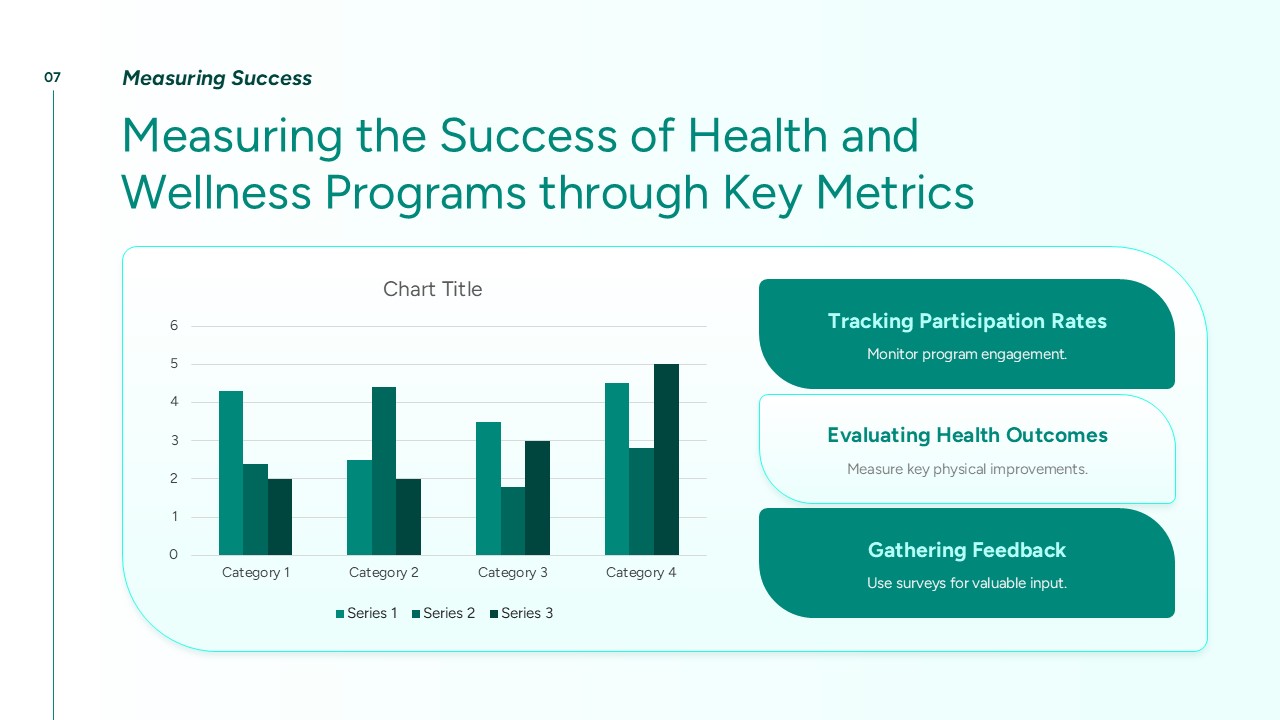 07

Measuring Success

Measuring the Success of Health and Wellness Programs through Key Metrics

Chart Title

6
5
4
3
2
1
0

Category 1
Category 2
Category 3
Category 4

Series 1 Series 2 Series 3

Tracking Participation Rates
Monitor program engagement.

Evaluating Health Outcomes
Measure key physical improvements.

Gathering Feedback
Use surveys for valuable input.